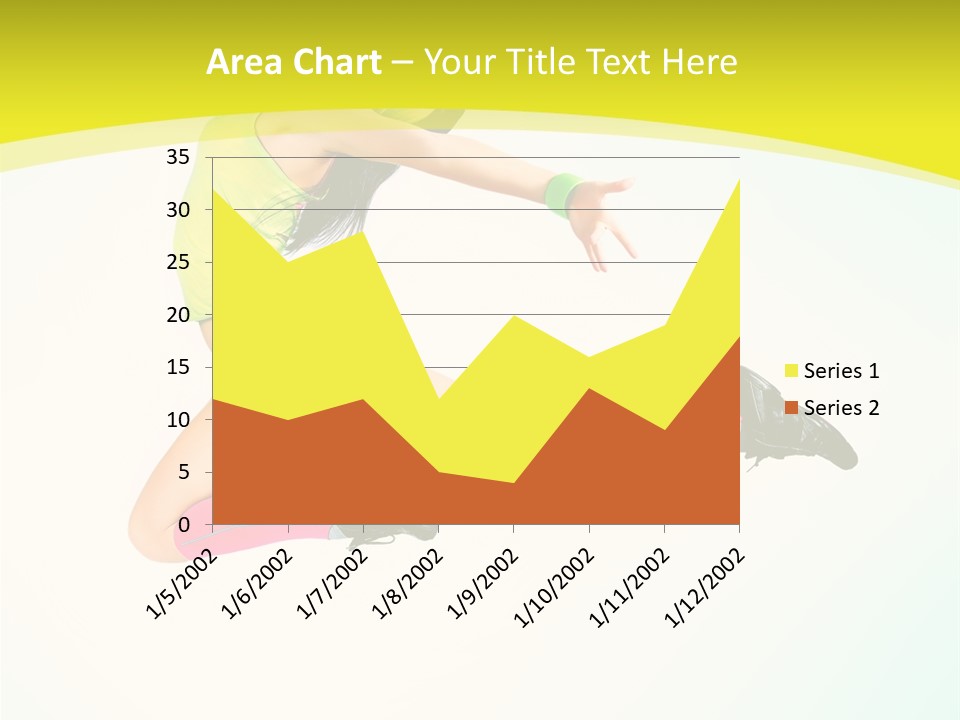 Area Chart – Your Title Text Here

35
30
25
20
15
10
5
0

1/5/2002
1/6/2002
1/7/2002
1/8/2002
1/9/2002
1/10/2002
1/11/2002
1/12/2002

Series 1
Series 2